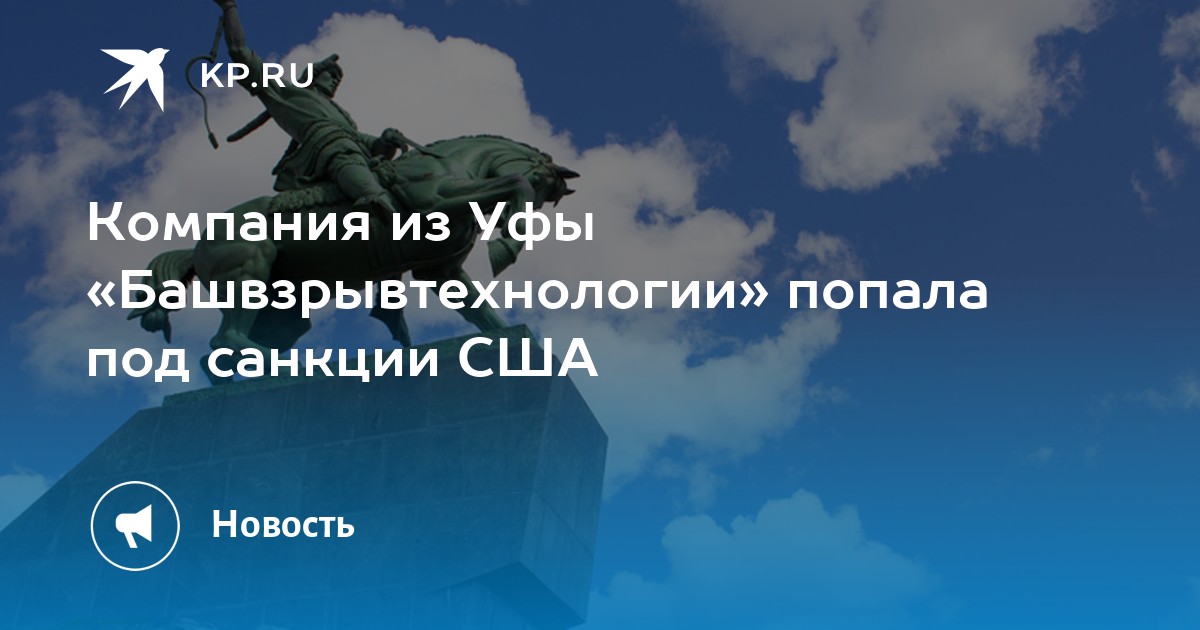 KP.RU

Компания из Уфы «Башвзрывтехнологии» попала под санкции США

Новость